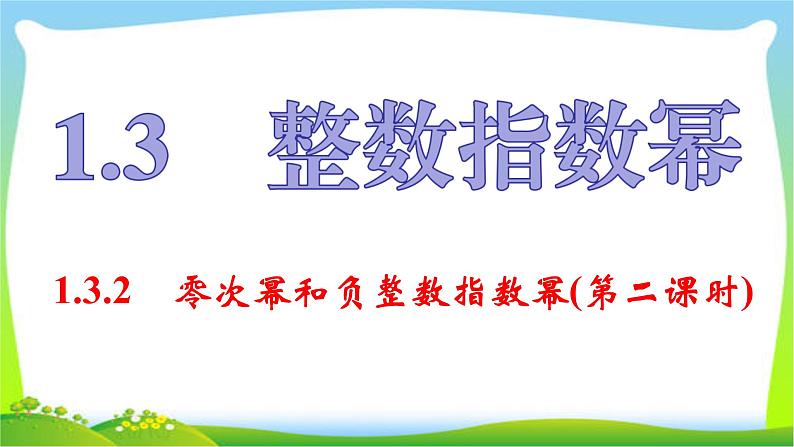 1.3 整数指数幂

1.3.2 零次幂和负整数指数幂(第二课时)